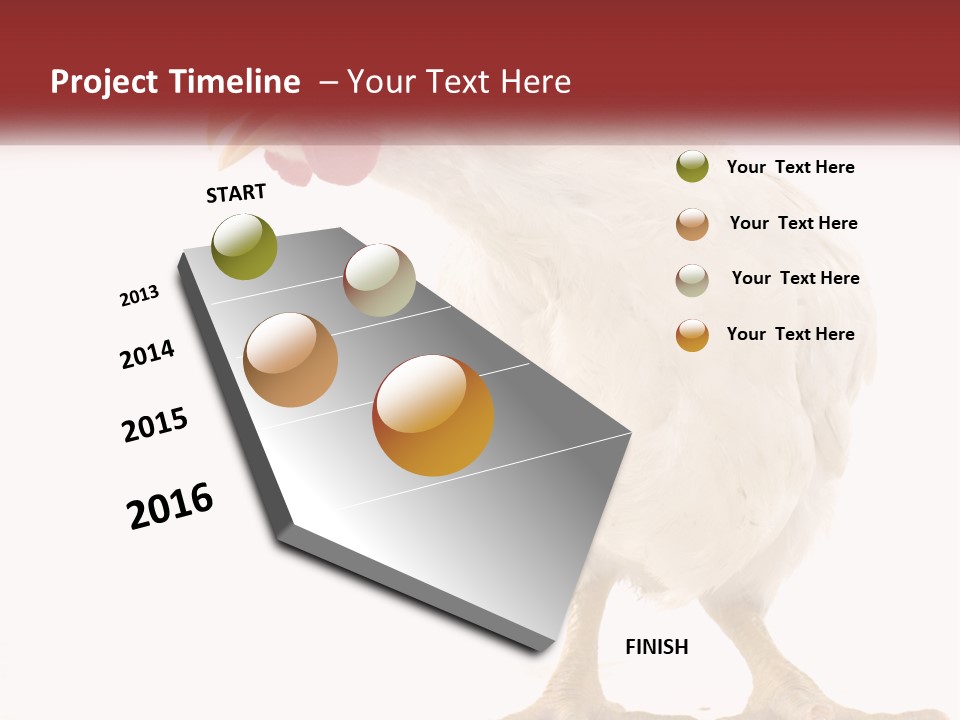 Project Timeline – Your Text Here

START

2013

2014

2015

2016

FINISH

Your Text Here

Your Text Here

Your Text Here

Your Text Here